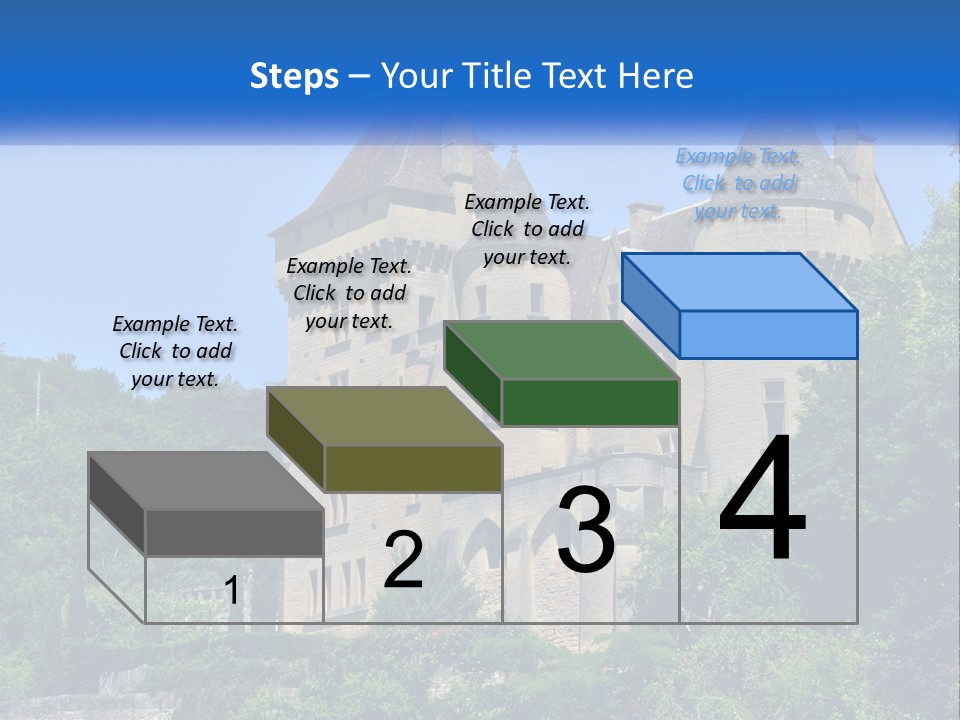 Steps – Your Title Text Here

Example Text. Click to add your text.

Example Text. Click to add your text.

Example Text. Click to add your text.

Example Text. Click to add your text.

1

2

3

4